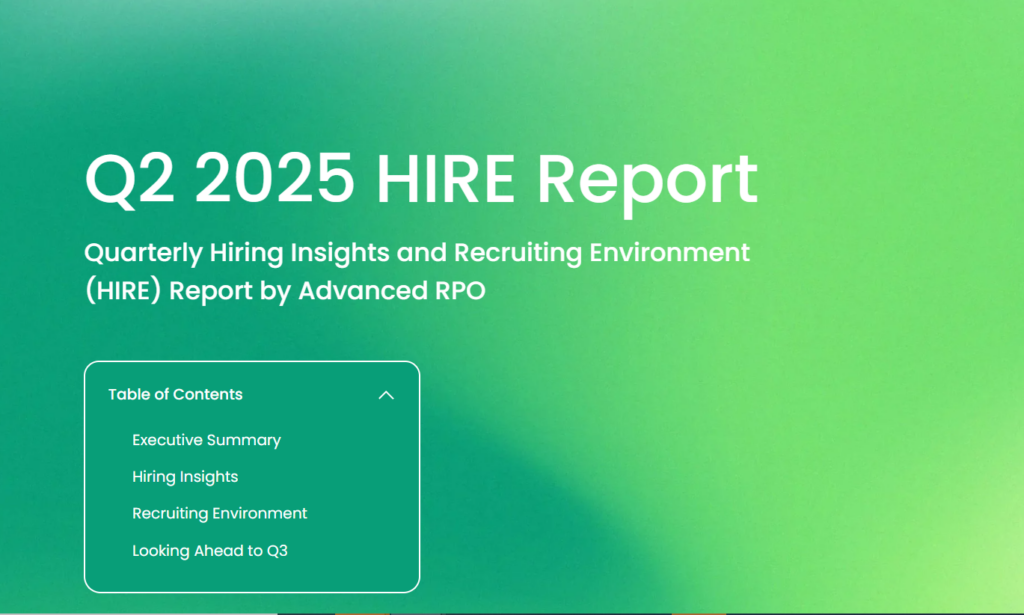 Q2 2025 HIRE Report

Quarterly Hiring Insights and Recruiting Environment (HIRE) Report by Advanced RPO

Table of Contents

Executive Summary

Hiring Insights

Recruiting Environment

Looking Ahead to Q3